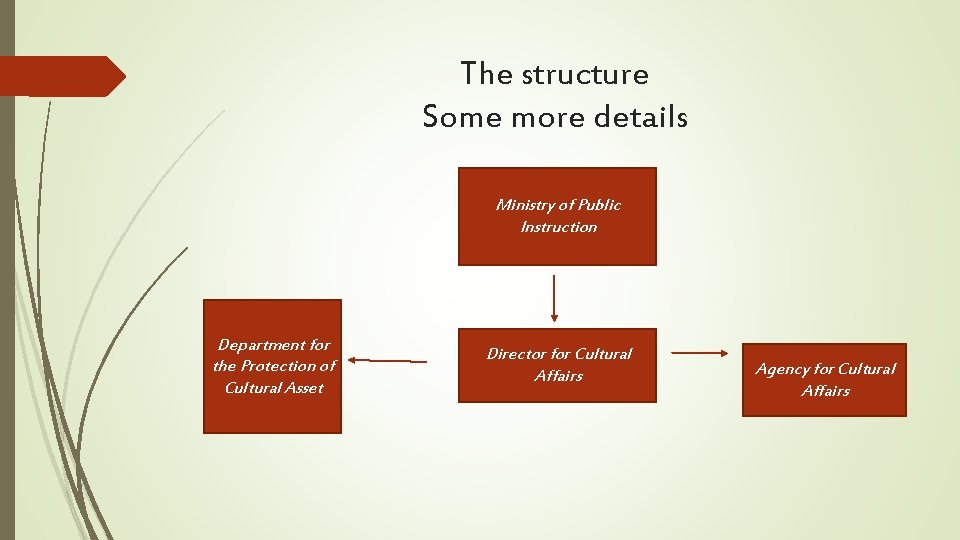 The structure
Some more details

Ministry of Public Instruction

Department for the Protection of Cultural Asset

Director for Cultural Affairs

Agency for Cultural Affairs